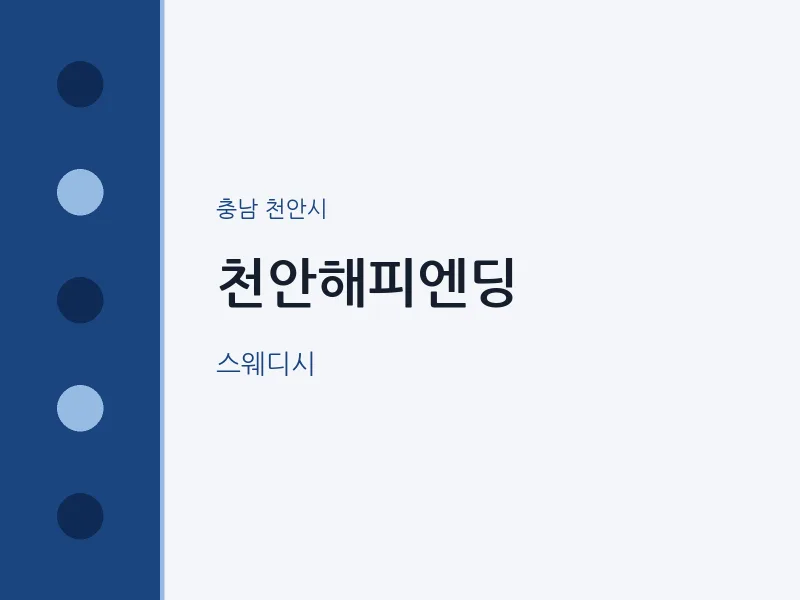 충남 천안시

천안해피엔딩

스웨디시